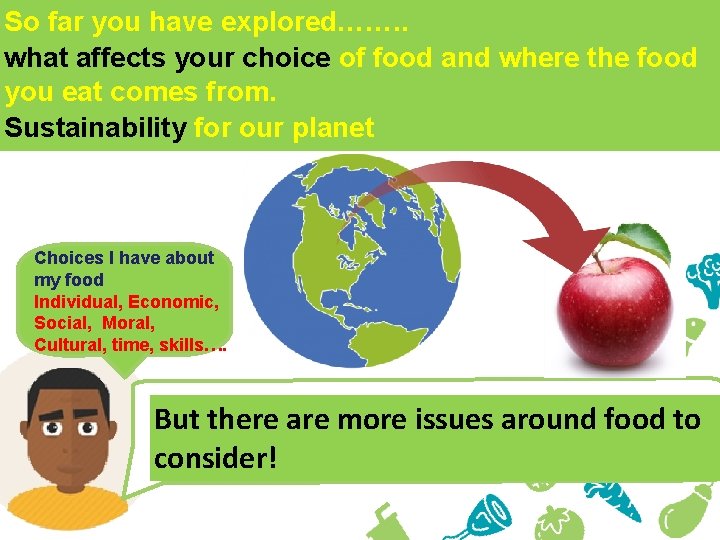 So far you have explored……..
what affects your choice of food and where the food you eat comes from.
Sustainability for our planet

Choices I have about my food
Individual, Economic, Social, Moral, Cultural, time, skills….

But there are more issues around food to consider!